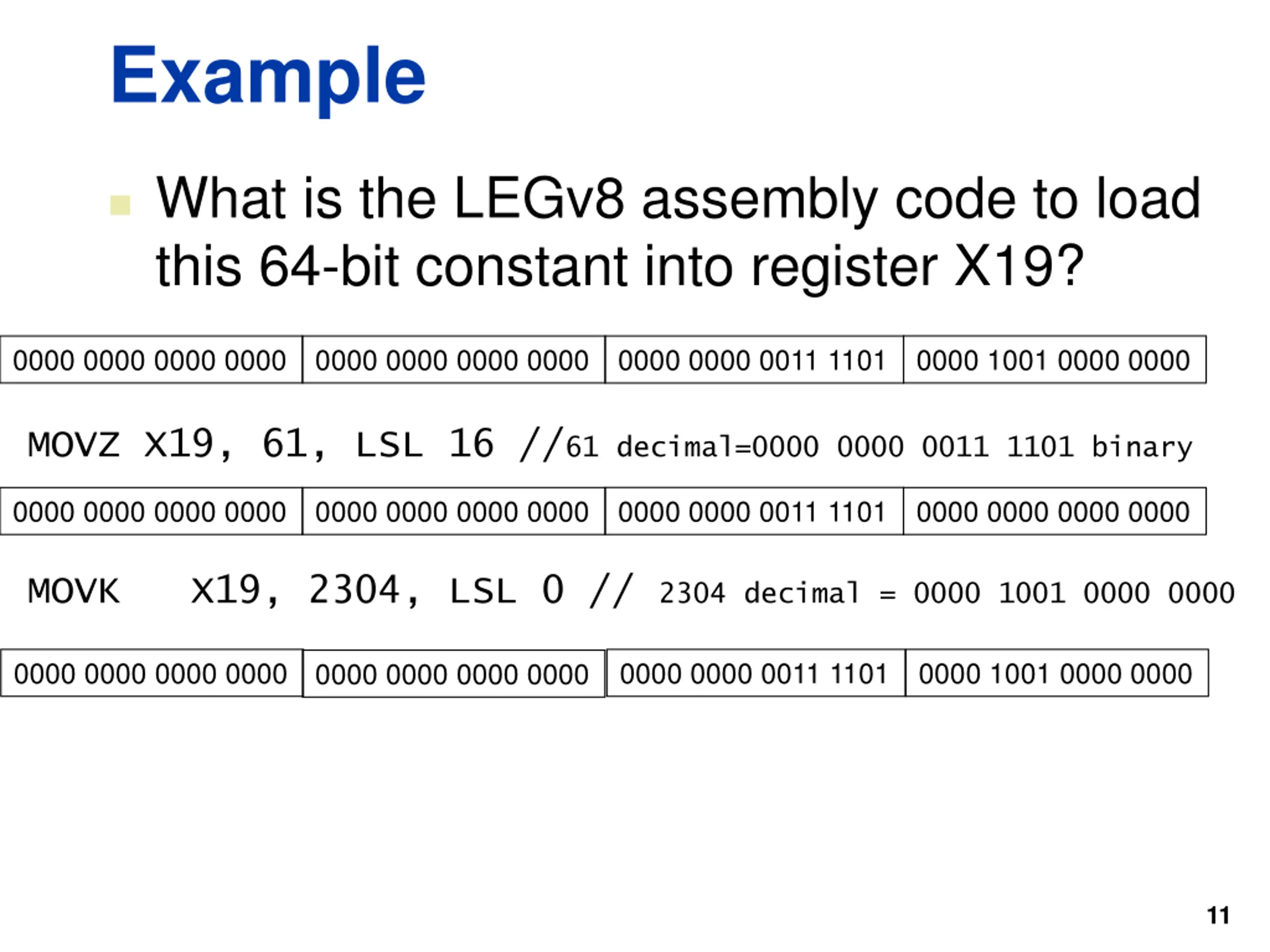 Example

What is the LEGv8 assembly code to load this 64-bit constant into register X19?

| 0000 0000 0000 0000 | 0000 0000 0000 0000 | 0000 0000 0011 1101 | 0000 1001 0000 0000 |
|---|---|---|---|

MOVZ X19, 61, LSL 16 //61 decimal=0000 0000 0011 1101 binary

| 0000 0000 0000 0000 | 0000 0000 0000 0000 | 0000 0000 0011 1101 | 0000 0000 0000 0000 |
|---|---|---|---|

MOVK X19, 2304, LSL 0 // 2304 decimal = 0000 1001 0000 0000

| 0000 0000 0000 0000 | 0000 0000 0000 0000 | 0000 0000 0011 1101 | 0000 1001 0000 0000 |
|---|---|---|---|

11